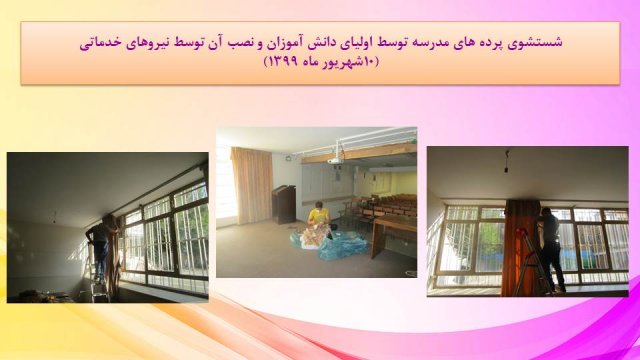 شستشوی پرده های مدرسه توسط اولیای دانش آموزان و نصب آن توسط نیروهای خدماتی
(۱۰شهریور ماه ۱۳۹۹)